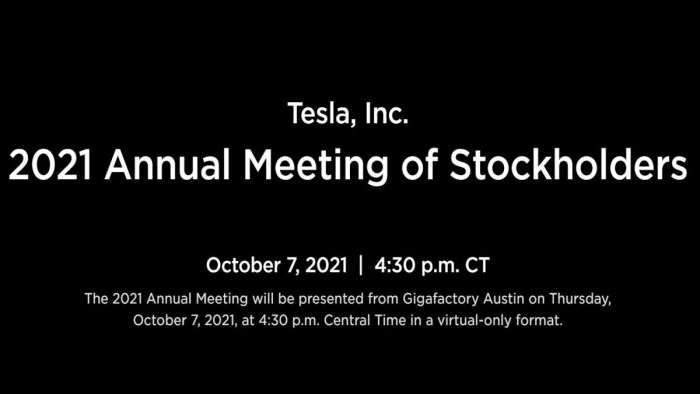 Tesla, Inc.
2021 Annual Meeting of Stockholders

October 7, 2021 | 4:30 p.m. CT

The 2021 Annual Meeting will be presented from Gigafactory Austin on Thursday, October 7, 2021, at 4:30 p.m. Central Time in a virtual-only format.